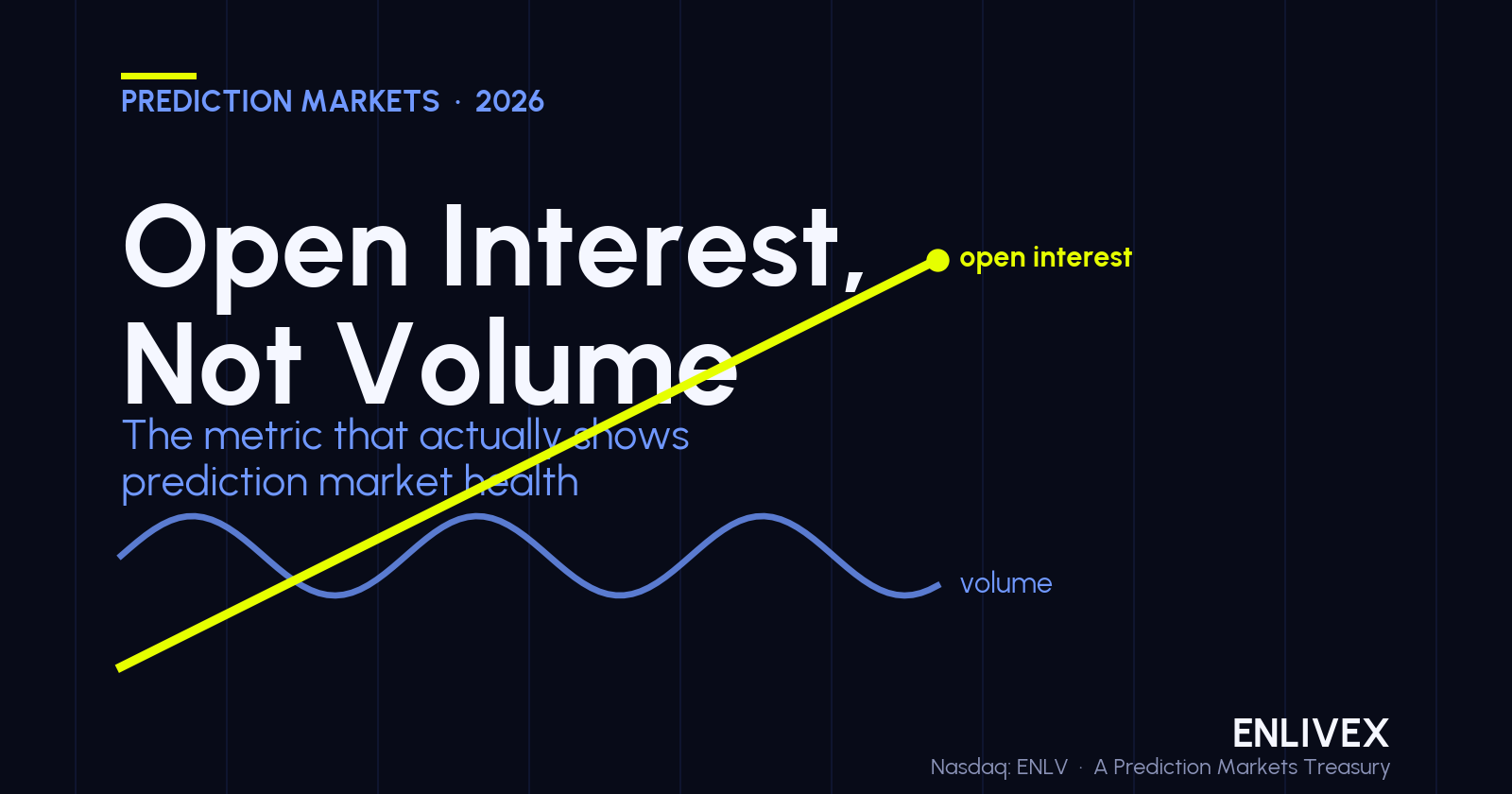 PREDICTION MARKETS · 2026

Open Interest, Not Volume

The metric that actually shows prediction market health

open interest

volume

ENLIVEX

Nasdaq: ENLV · A Prediction Markets Treasury